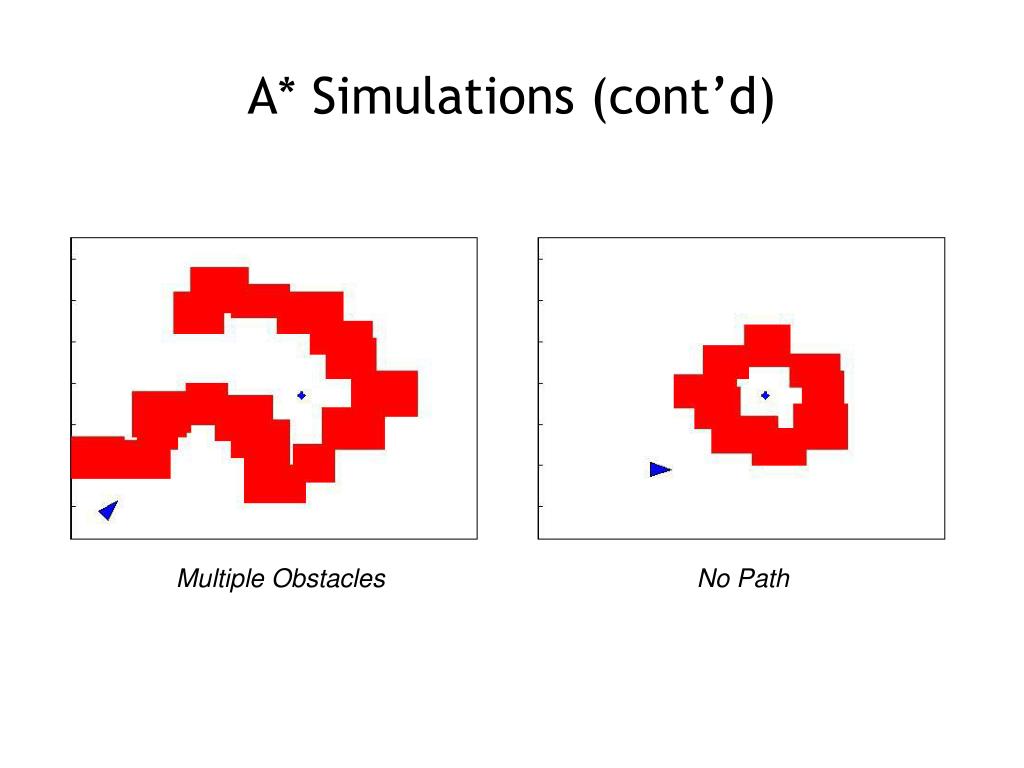 A* Simulations (cont’d)

Multiple Obstacles

No Path